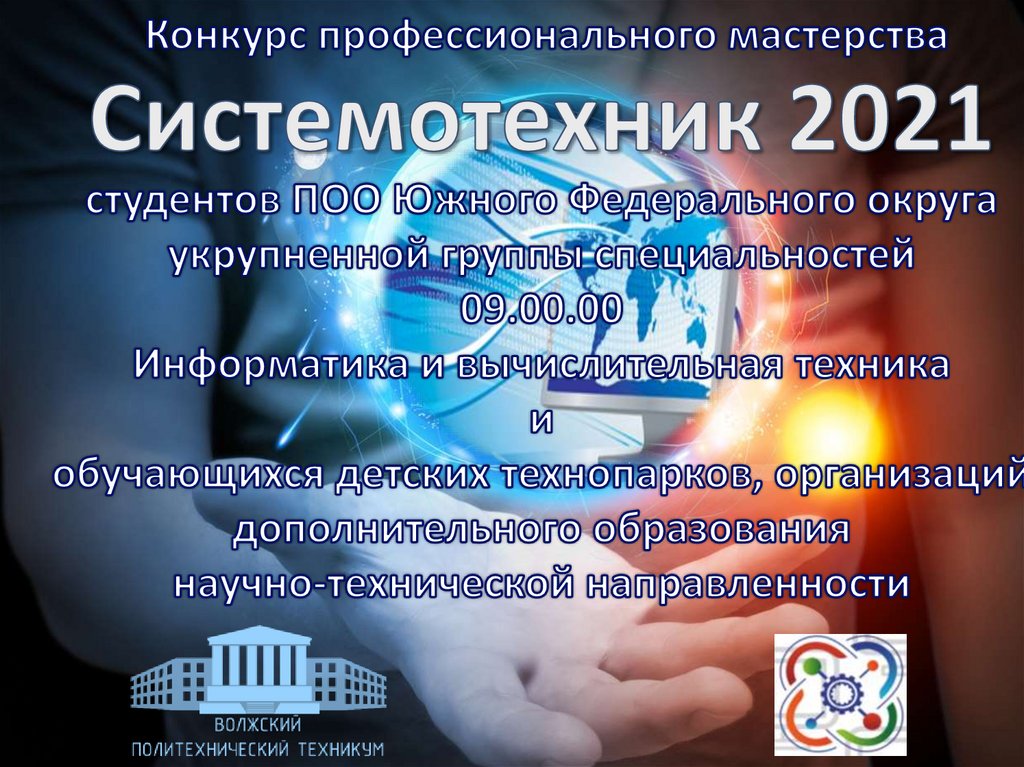 Конкурс профессионального мастерства
Системотехник 2021
студентов ПОО Южного Федерального округа укрупненной группы специальностей 09.00.00
Информатика и вычислительная техника
и
обучающихся детских технопарков, организаций дополнительного образования научно-технической направленности

ВОЛЖСКИЙ ПОЛИТЕХНИЧЕСКИЙ ТЕХНИКУМ